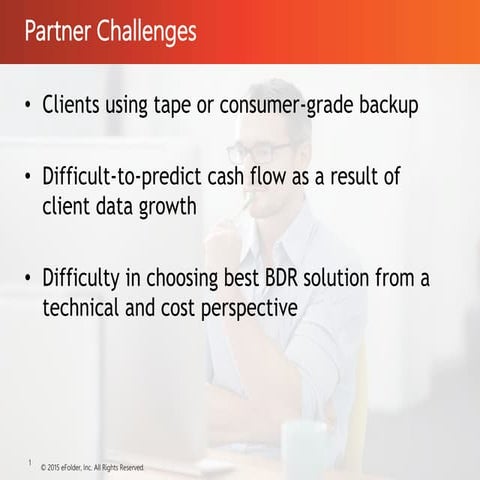 Partner Challenges

• Clients using tape or consumer-grade backup

• Difficult-to-predict cash flow as a result of client data growth

• Difficulty in choosing best BDR solution from a technical and cost perspective

1 © 2015 eFolder, Inc. All Rights Reserved.